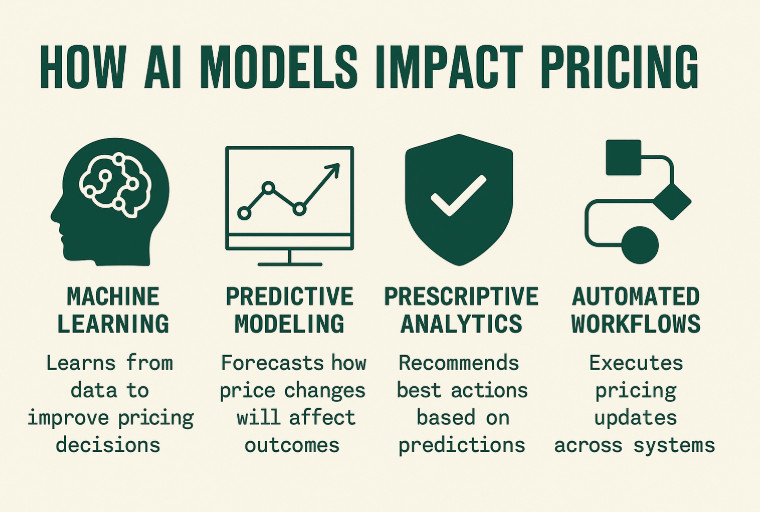 HOW AI MODELS IMPACT PRICING

MACHINE LEARNING

Learns from data to improve pricing decisions

PREDICTIVE MODELING

Forecasts how price changes will affect outcomes

PRESCRIPTIVE ANALYTICS

Recommends best actions based on predictions

AUTOMATED WORKFLOWS

Executes pricing updates across systems